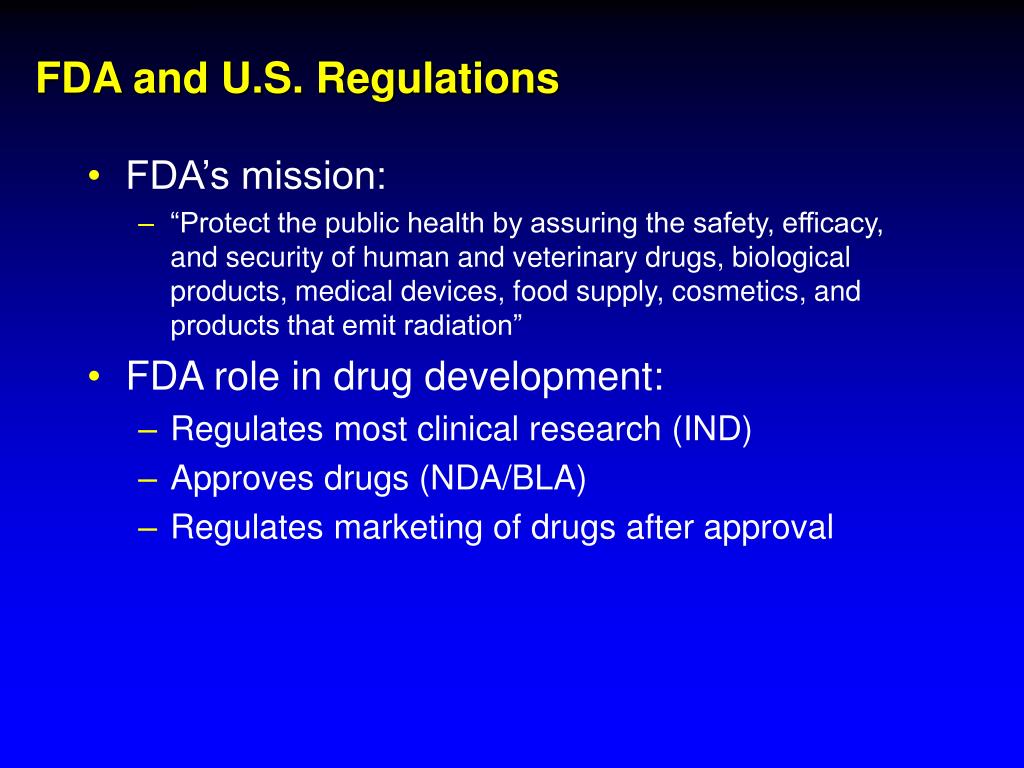 FDA and U.S. Regulations

• FDA’s mission:
– “Protect the public health by assuring the safety, efficacy, and security of human and veterinary drugs, biological products, medical devices, food supply, cosmetics, and products that emit radiation”
• FDA role in drug development:
– Regulates most clinical research (IND)
– Approves drugs (NDA/BLA)
– Regulates marketing of drugs after approval